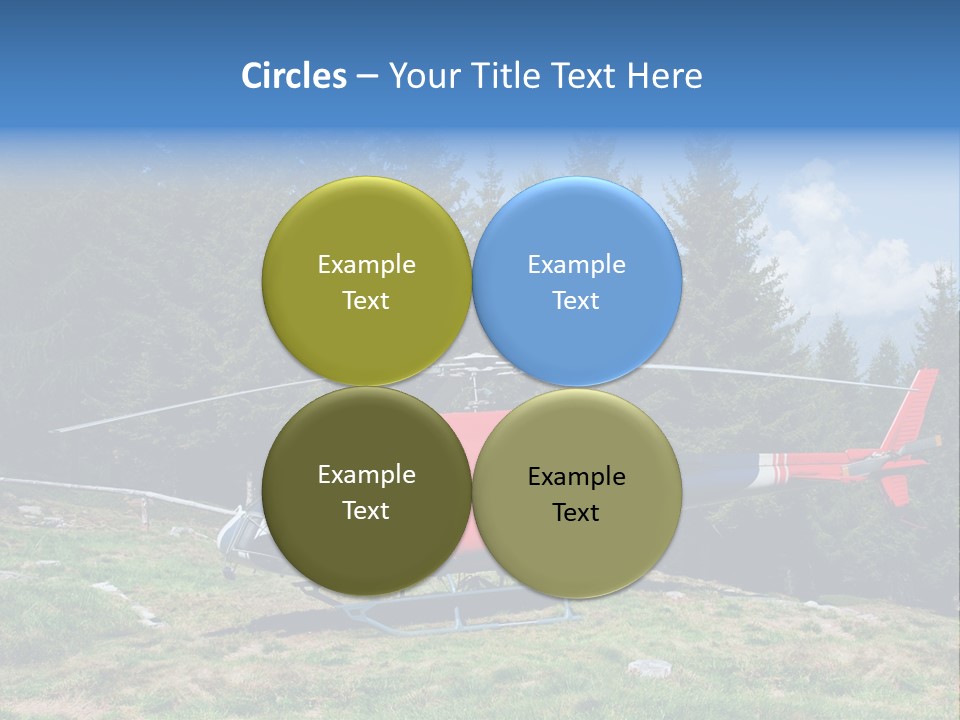 Circles – Your Title Text Here

Example Text

Example Text

Example Text

Example Text